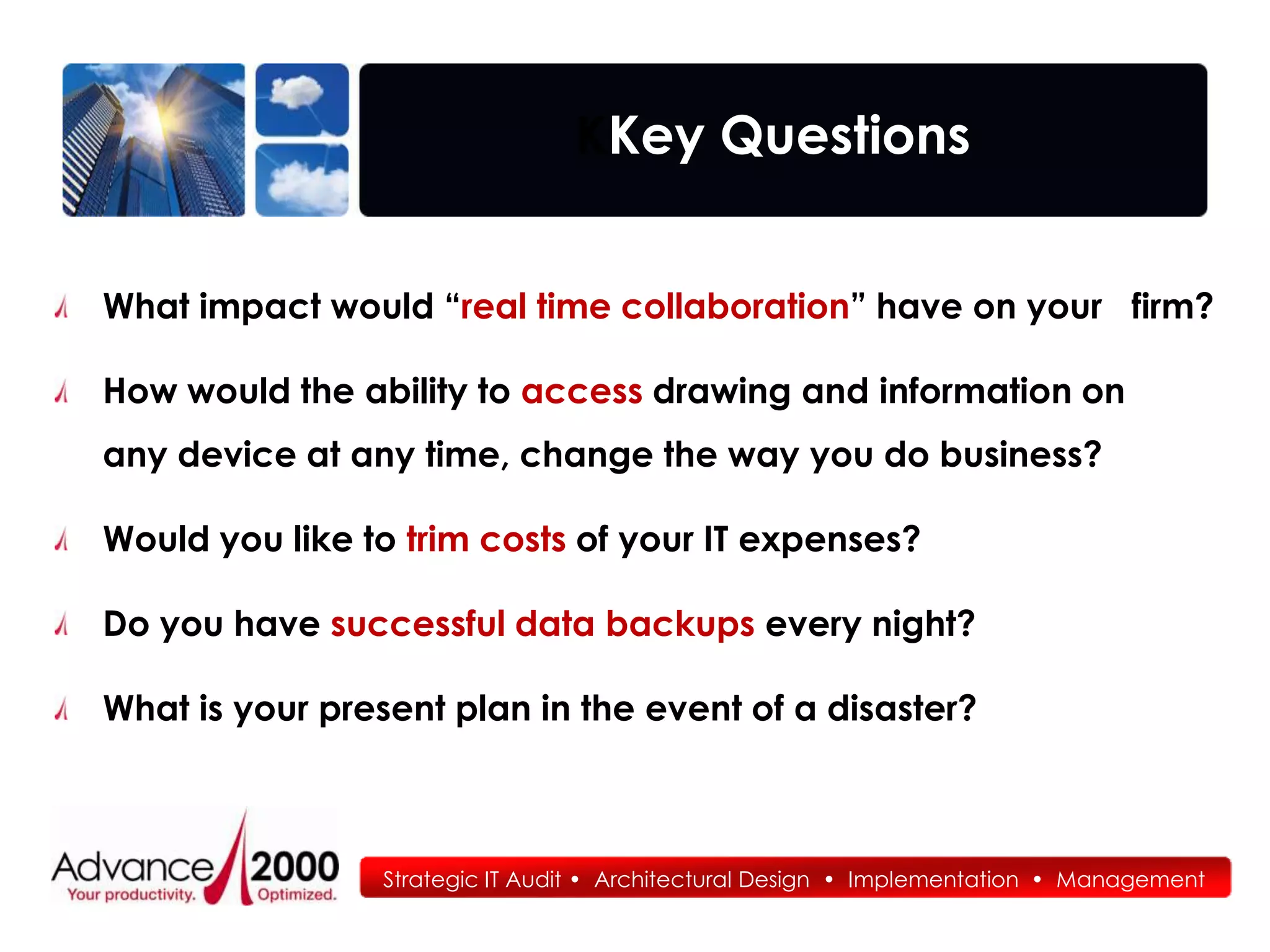 Key Questions

What impact would “real time collaboration” have on your firm?

How would the ability to access drawing and information on any device at any time, change the way you do business?

Would you like to trim costs of your IT expenses?

Do you have successful data backups every night?

What is your present plan in the event of a disaster?

Advance 2000
Your productivity. Optimized.

Strategic IT Audit • Architectural Design • Implementation • Management